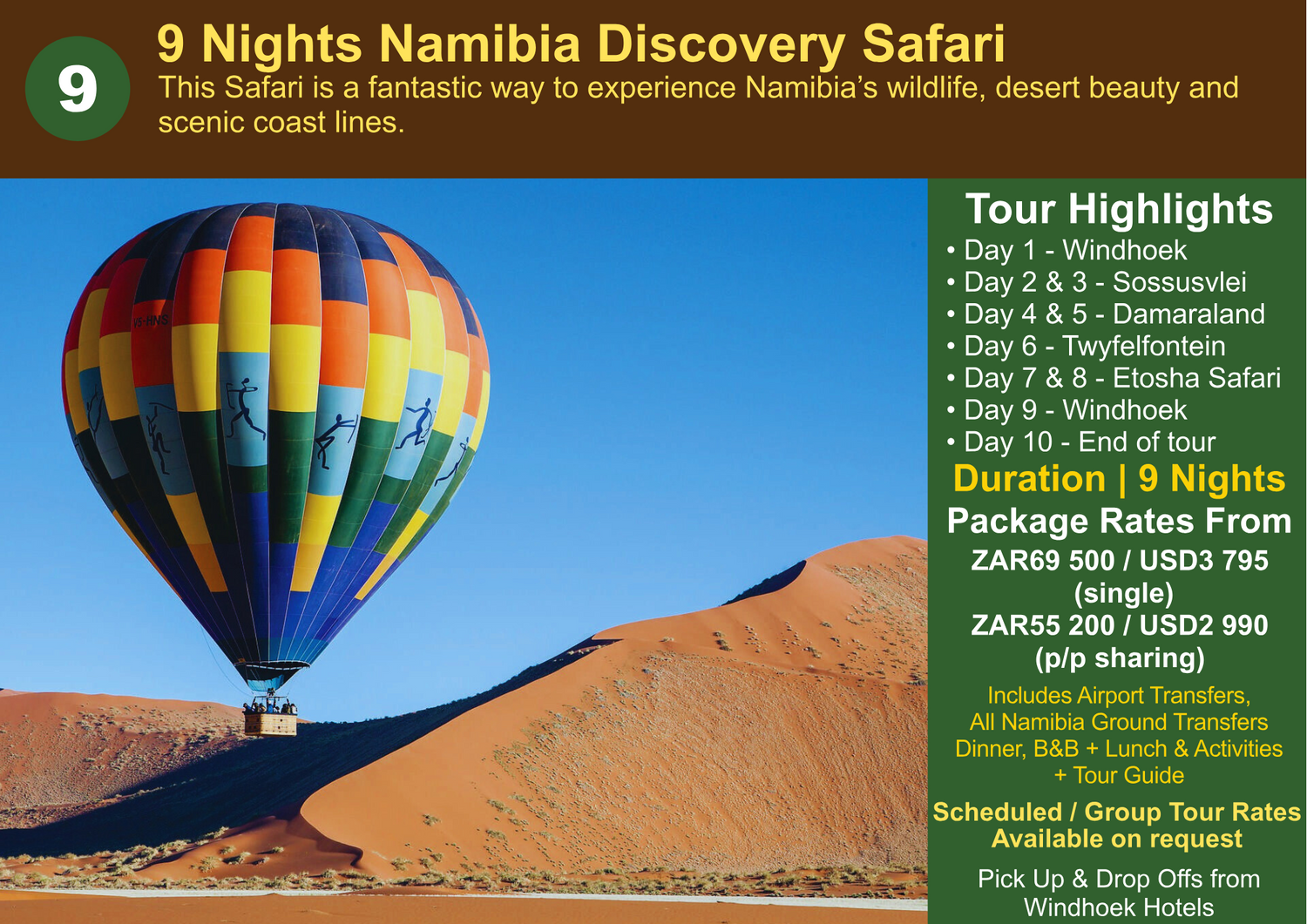 9

9 Nights Namibia Discovery Safari

This Safari is a fantastic way to experience Namibia's wildlife, desert beauty and scenic coast lines.

V5-RNS

Tour Highlights

• Day 1 - Windhoek
• Day 2 & 3 - Sossusvlei
• Day 4 & 5 - Damaraland
• Day 6 - Twyfelfontein
• Day 7 & 8 - Etosha Safari
• Day 9 - Windhoek
• Day 10 - End of tour

Duration | 9 Nights

Package Rates From

ZAR69 500 / USD3 795 (single)
ZAR55 200 / USD2 990 (p/p sharing)

Includes Airport Transfers, All Namibia Ground Transfers Dinner, B&B + Lunch & Activities + Tour Guide

Scheduled / Group Tour Rates Available on request

Pick Up & Drop Offs from Windhoek Hotels